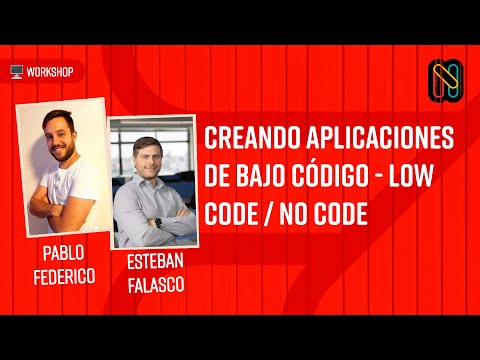 WORKSHOP

CREANDO APLICACIONES DE BAJO CÓDIGO - LOW CODE / NO CODE

PABLO FEDERICO

ESTEBAN FALASCO